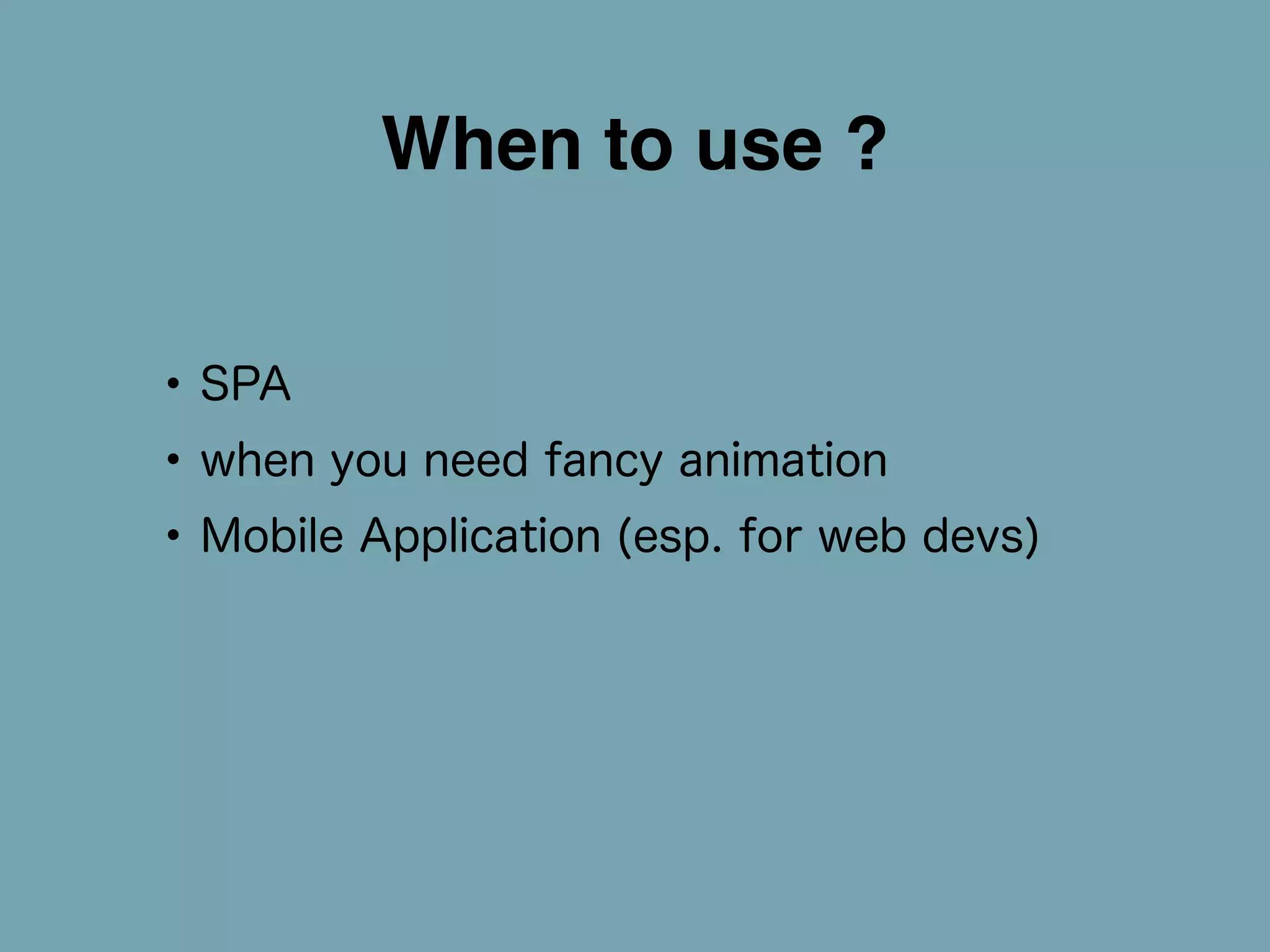 When to use ?

• SPA
• when you need fancy animation
• Mobile Application (esp. for web devs)